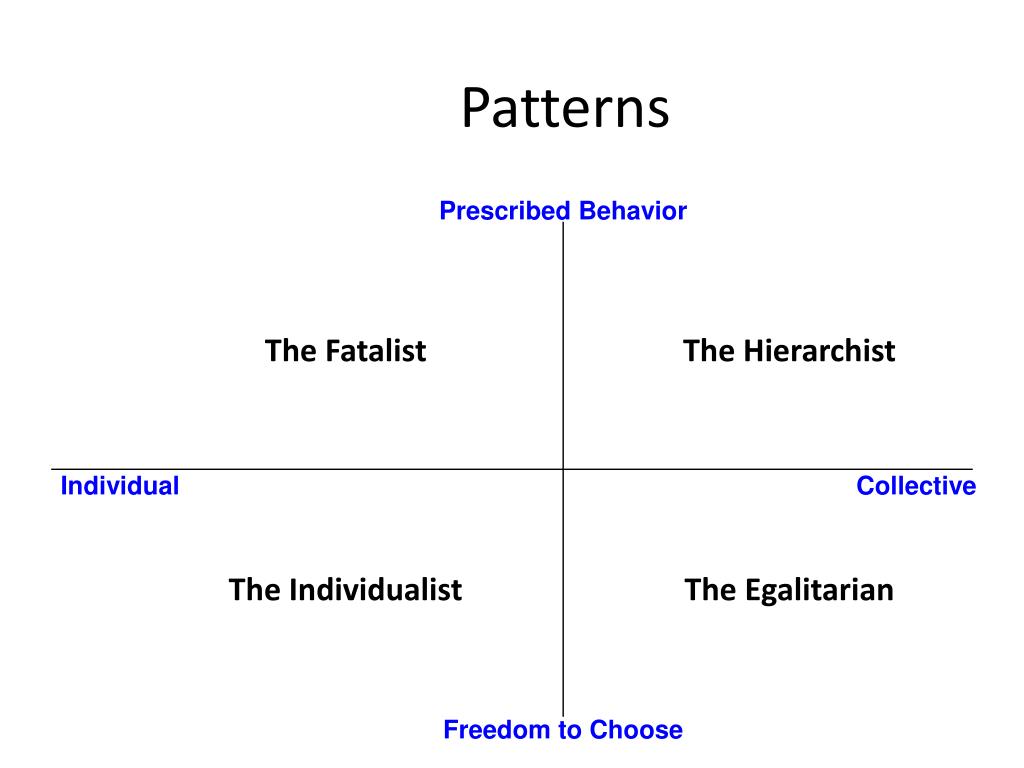 Patterns

Prescribed Behavior

The Fatalist

The Hierarchist

Individual

Collective

The Individualist

The Egalitarian

Freedom to Choose